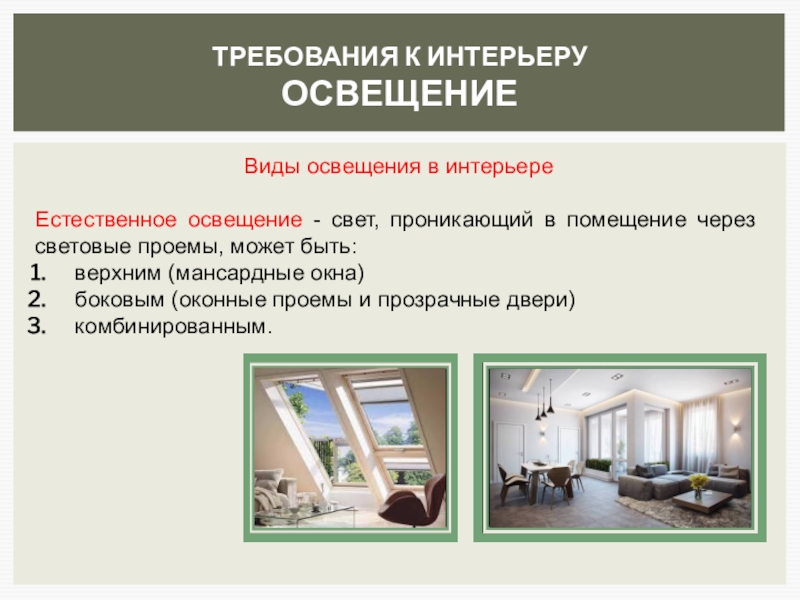 ТРЕБОВАНИЯ К ИНТЕРЬЕРУ
ОСВЕЩЕНИЕ

Виды освещения в интерьере

Естественное освещение - свет, проникающий в помещение через световые проемы, может быть:
1. верхним (мансардные окна)
2. боковым (оконные проемы и прозрачные двери)
3. комбинированным.